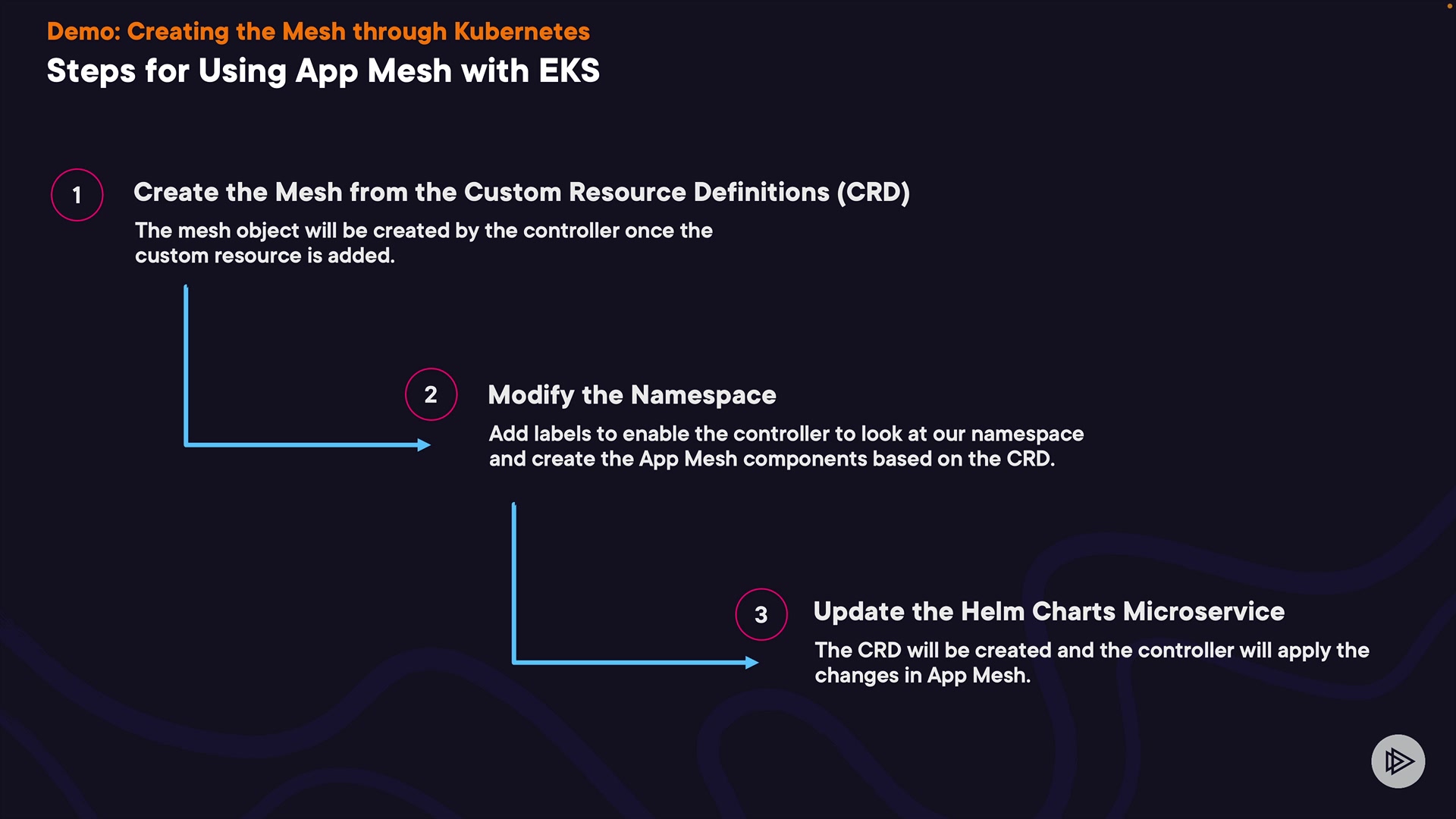 Demo: Creating the Mesh through Kubernetes

Steps for Using App Mesh with EKS

1

Create the Mesh from the Custom Resource Definitions (CRD)

The mesh object will be created by the controller once the custom resource is added.

2

Modify the Namespace

Add labels to enable the controller to look at our namespace and create the App Mesh components based on the CRD.

3

Update the Helm Charts Microservice

The CRD will be created and the controller will apply the changes in App Mesh.